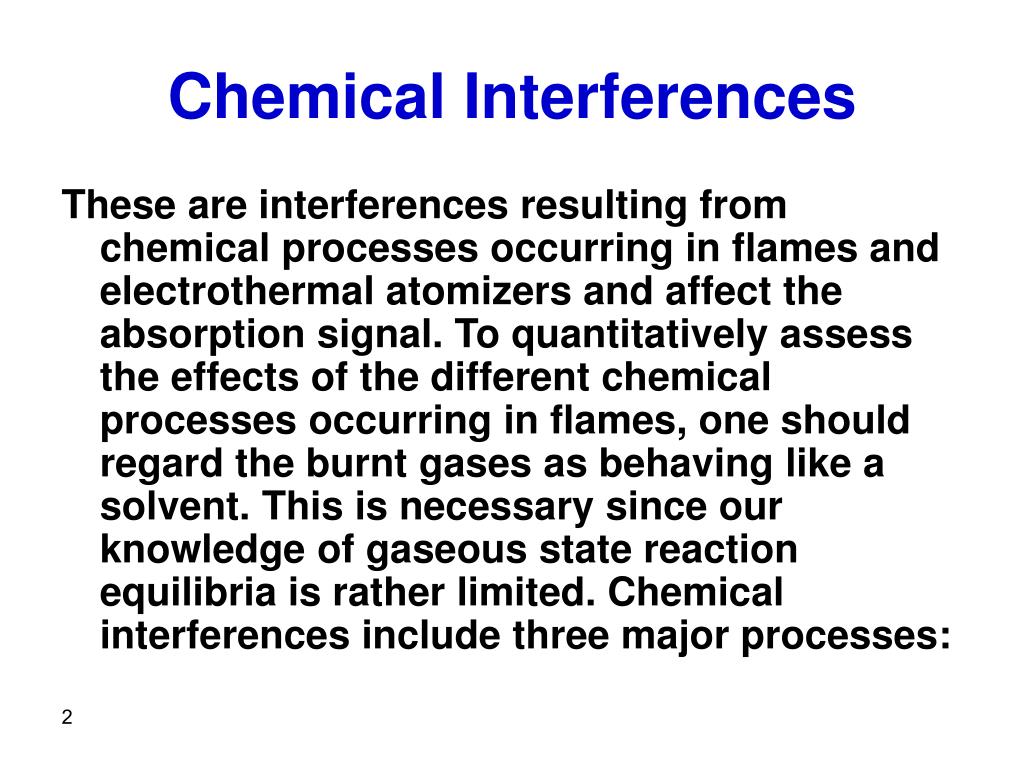 Chemical Interferences

These are interferences resulting from chemical processes occurring in flames and electrothermal atomizers and affect the absorption signal. To quantitatively assess the effects of the different chemical processes occurring in flames, one should regard the burnt gases as behaving like a solvent. This is necessary since our knowledge of gaseous state reaction equilibria is rather limited. Chemical interferences include three major processes:

2